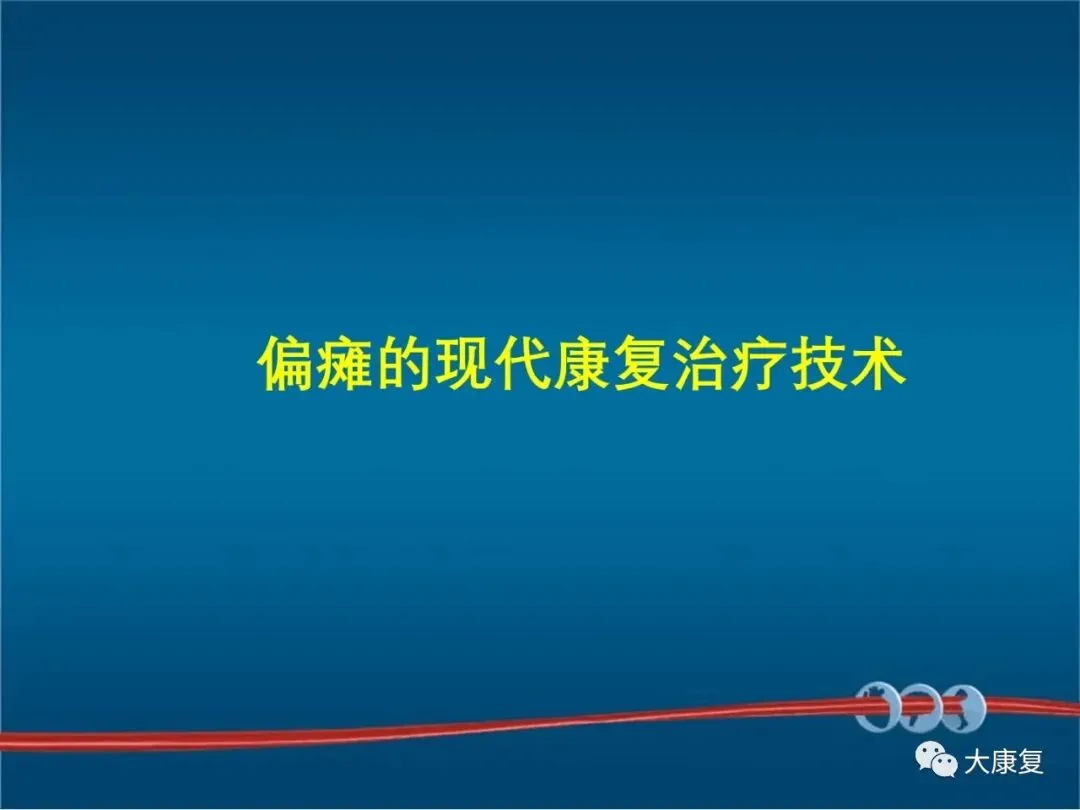 偏瘫的现代康复治疗技术

大康复